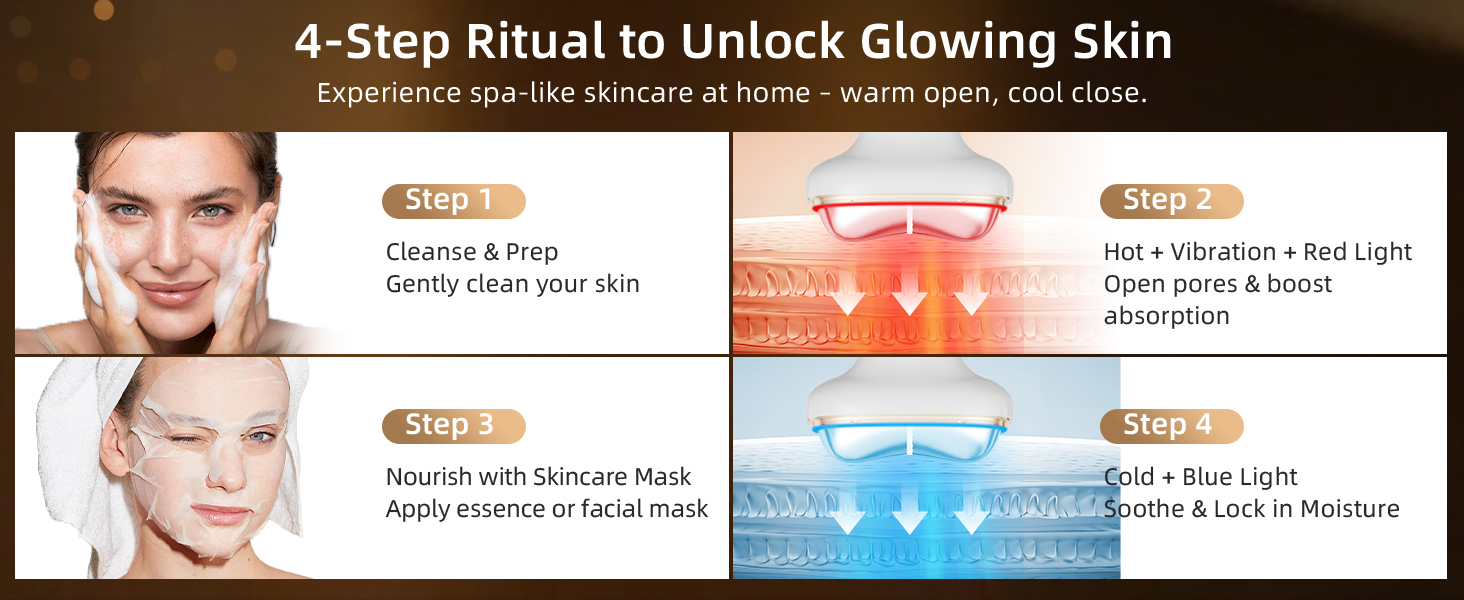 4-Step Ritual to Unlock Glowing Skin

Experience spa-like skincare at home - warm open, cool close.

Step 1

Cleanse & Prep
Gently clean your skin

Step 2

Hot + Vibration + Red Light
Open pores & boost absorption

Step 3

Nourish with Skincare Mask
Apply essence or facial mask

Step 4

Cold + Blue Light
Soothe & Lock in Moisture